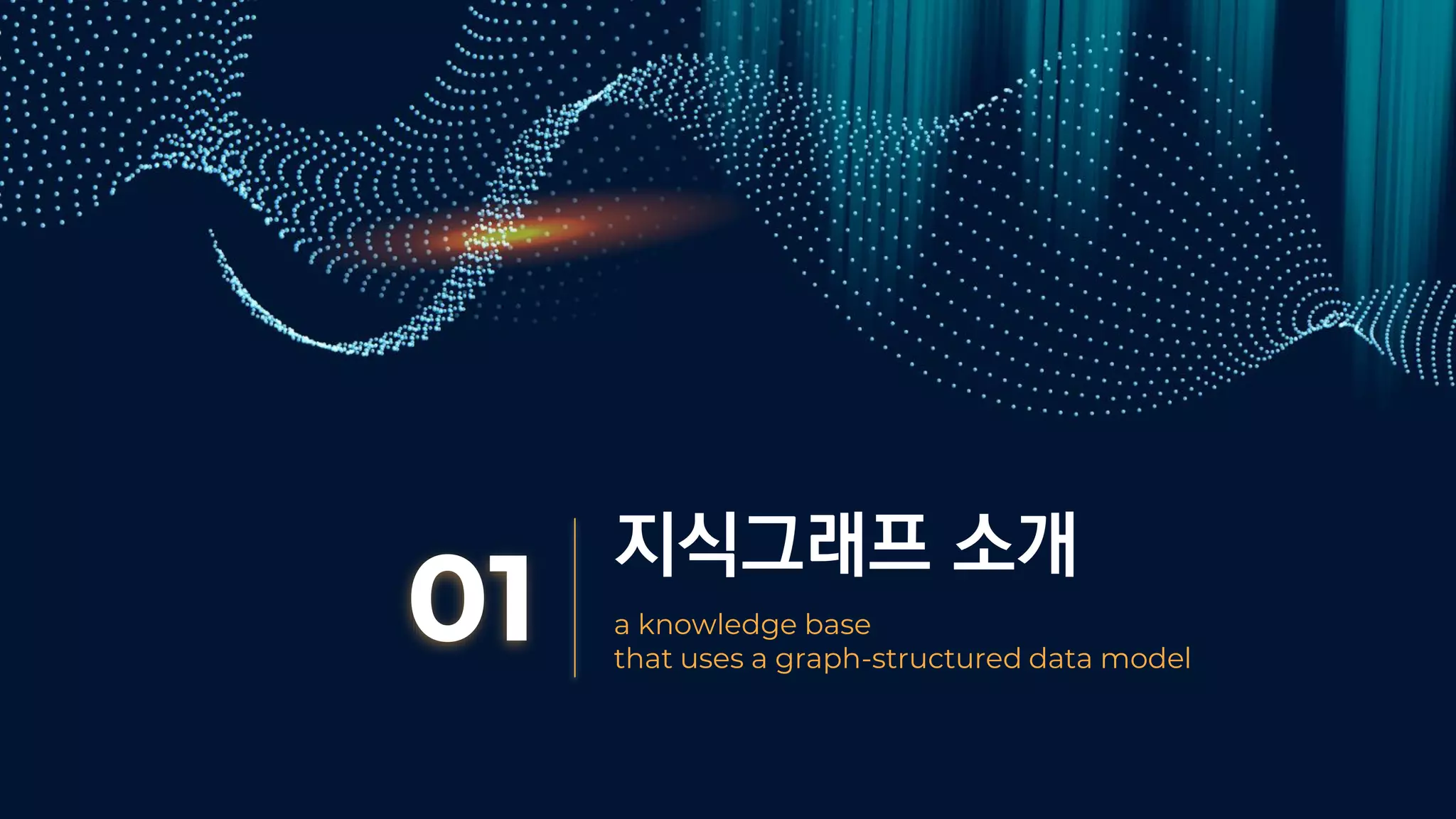 01

지식그래프 소개

a knowledge base
that uses a graph-structured data model